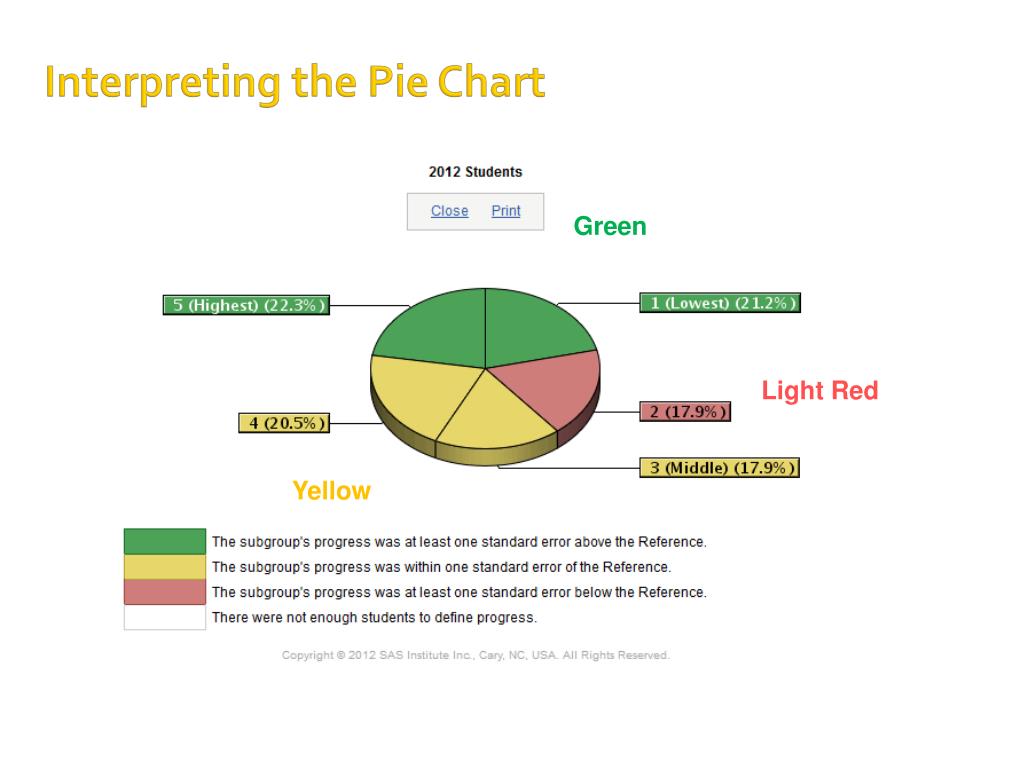 Interpreting the Pie Chart

2012 Students

Close Print

Green

5 (Highest) (22.3%)

1 (Lowest) (21.2%)

Light Red

2 (17.9%)

4 (20.5%)

3 (Middle) (17.9%)

Yellow

The subgroup's progress was at least one standard error above the Reference.
The subgroup's progress was within one standard error of the Reference.
The subgroup's progress was at least one standard error below the Reference.
There were not enough students to define progress.

Copyright © 2012 SAS Institute Inc., Cary, NC, USA. All Rights Reserved.